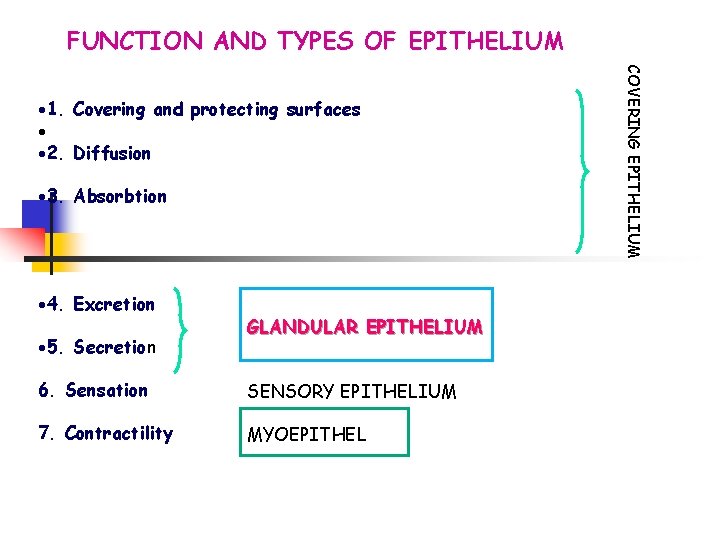 FUNCTION AND TYPES OF EPITHELIUM

•1. Covering and protecting surfaces
•
•2. Diffusion

•3. Absorbtion

COVERING EPITHELIUM

•4. Excretion

•5. Secretion

GLANDULAR EPITHELIUM

6. Sensation

SENSORY EPITHELIUM

7. Contractility

MYOEPITHEL